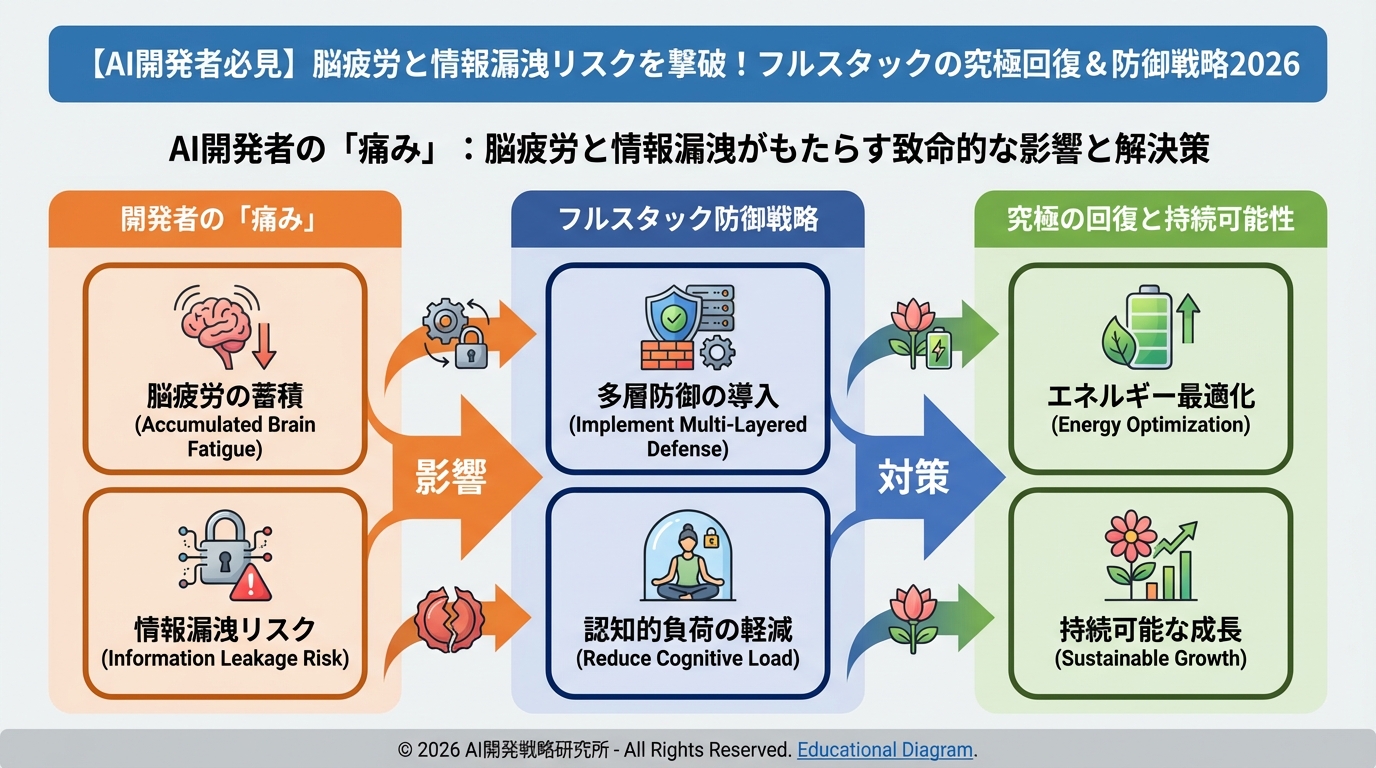 【AI開発者必見】脳疲労と情報漏洩リスクを撃破！フルスタックの究極回復＆防御戦略2026

AI開発者の「痛み」：脳疲労と情報漏洩がもたらす致命的な影響と解決策

開発者の「痛み」

脳疲労の蓄積
(Accumulated Brain Fatigue)

情報漏洩リスク
(Information Leakage Risk)

影響

フルスタック防御戦略

多層防御の導入
(Implement Multi-Layered Defense)

認知的負荷の軽減
(Reduce Cognitive Load)

対策

究極の回復と持続可能性

エネルギー最適化
(Energy Optimization)

持続可能な成長
(Sustainable Growth)

© 2026 AI開発戦略研究所 - All Rights Reserved. Educational Diagram.